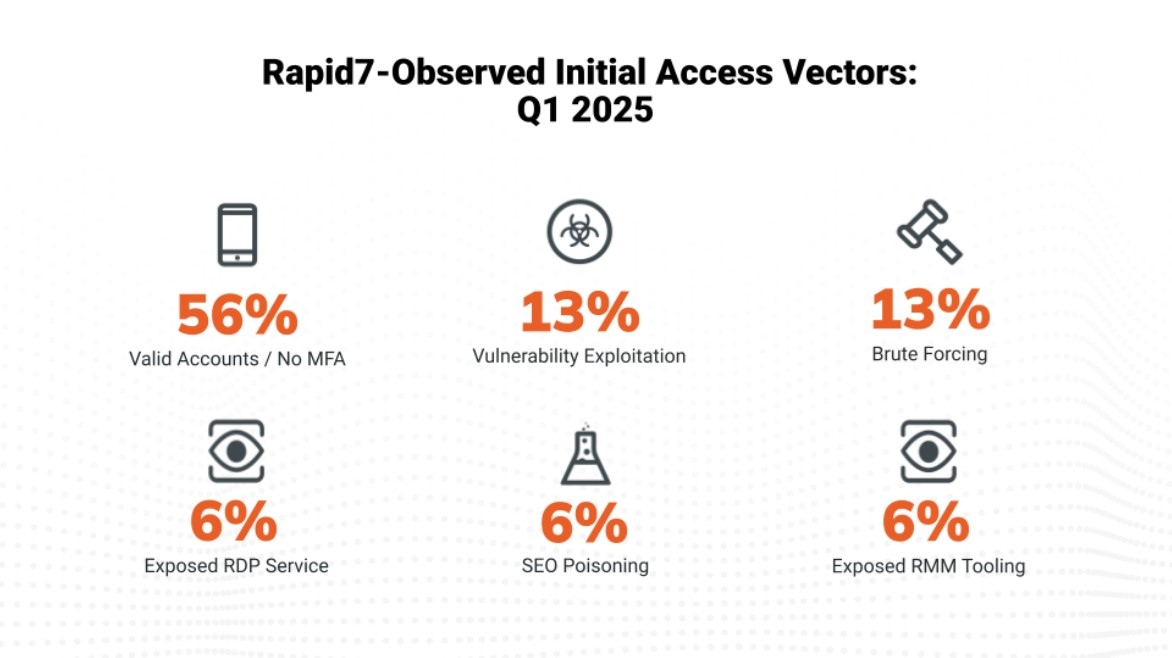 Rapid7-Observed Initial Access Vectors:
Q1 2025

56%
Valid Accounts / No MFA

13%
Vulnerability Exploitation

13%
Brute Forcing

6%
Exposed RDP Service

6%
SEO Poisoning

6%
Exposed RMM Tooling